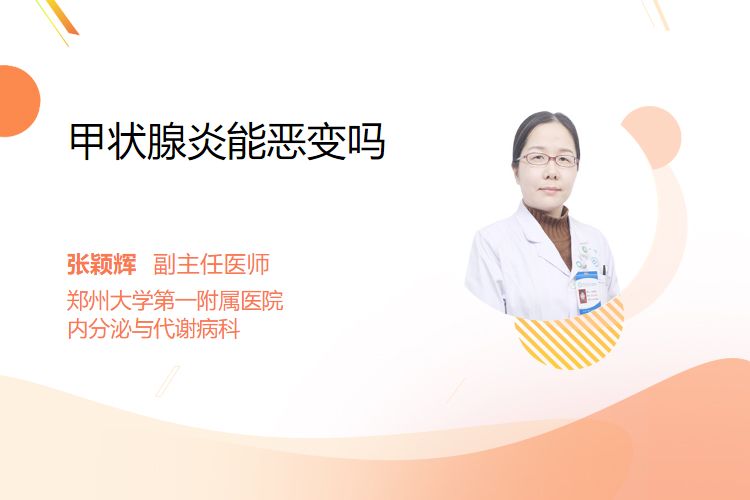 甲状腺炎能恶变吗

张颖辉 副主任医师

郑州大学第一附属医院
内分泌与代谢病科